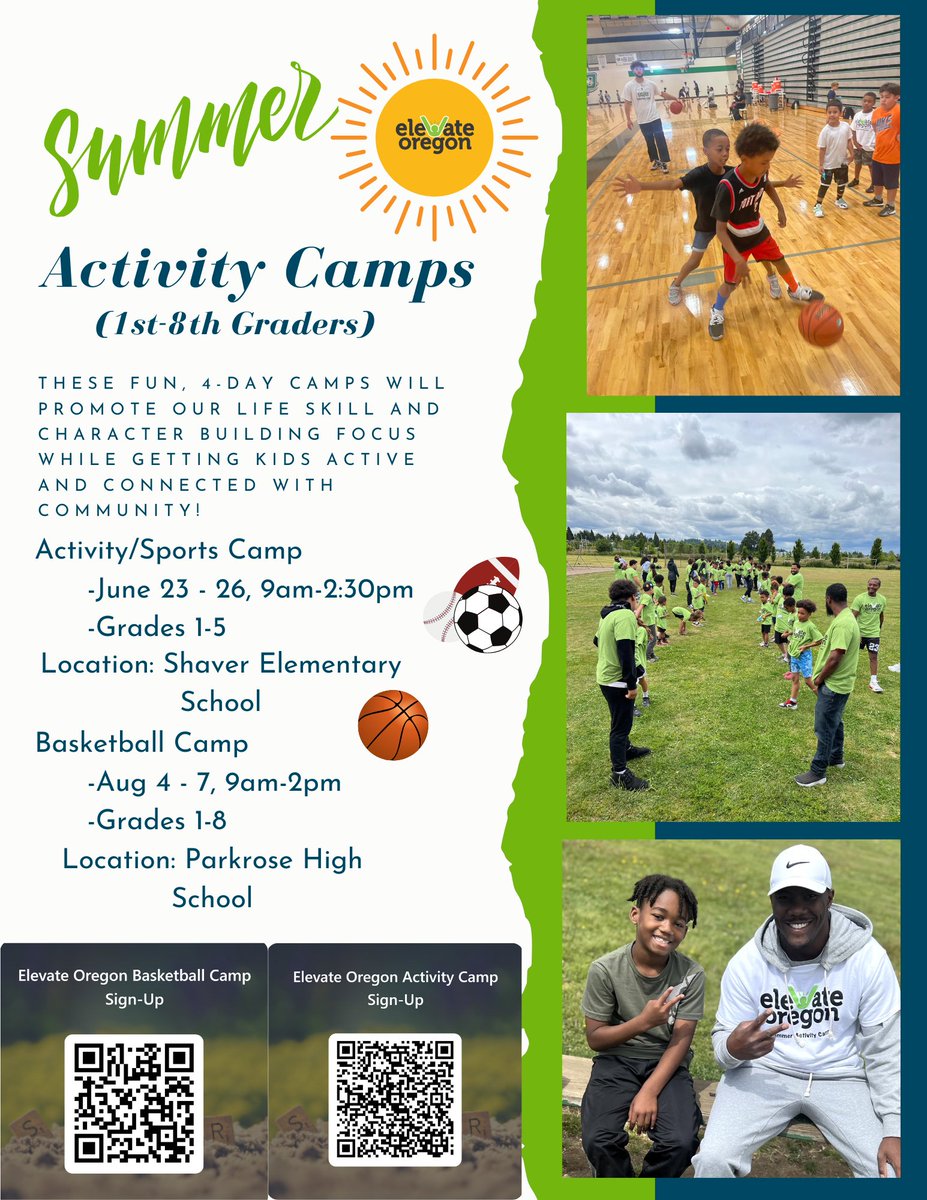 Summer

elevate oregon

Activity Camps
(1st-8th Graders)

THESE FUN, 4-DAY CAMPS WILL PROMOTE OUR LIFE SKILL AND CHARACTER BUILDING FOCUS WHILE GETTING KIDS ACTIVE AND CONNECTED WITH COMMUNITY!

Activity/Sports Camp
-June 23 - 26, 9am-2:30pm
-Grades 1-5
Location: Shaver Elementary School

Basketball Camp
-Aug 4 - 7, 9am-2pm
-Grades 1-8
Location: Parkrose High School

Elevate Oregon Basketball Camp Sign-Up

Elevate Oregon Activity Camp Sign-Up

elevate oregon
Summer Activity Camp